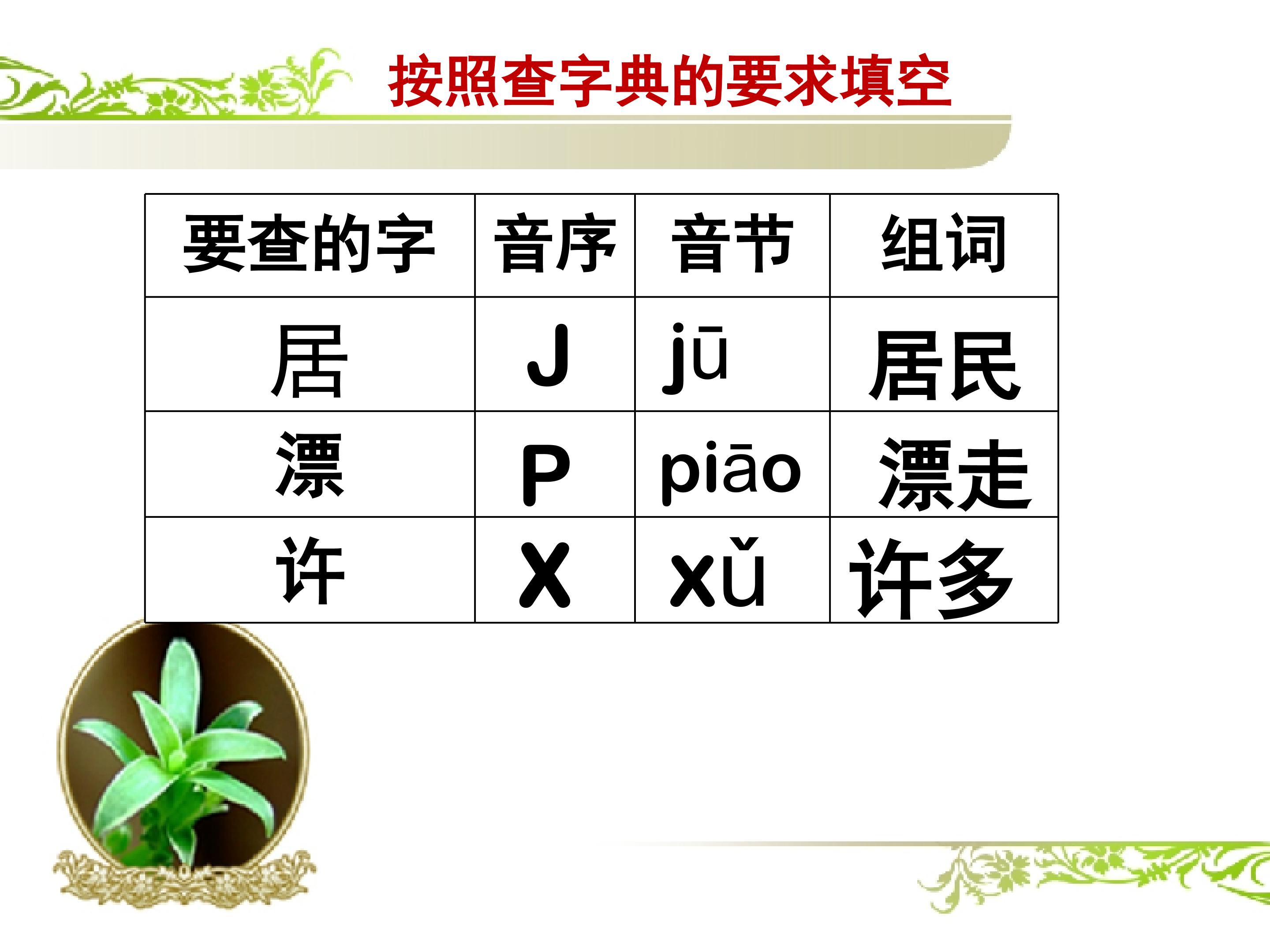 按照查字典的要求填空

| 要查的字 | 音序 | 音节 | 组词 |
|---|---|---|---|
| 居 | J | jū | 居民 |
| 漂 | P | piāo | 漂走 |
| 许 | X | xǔ | 许多 |